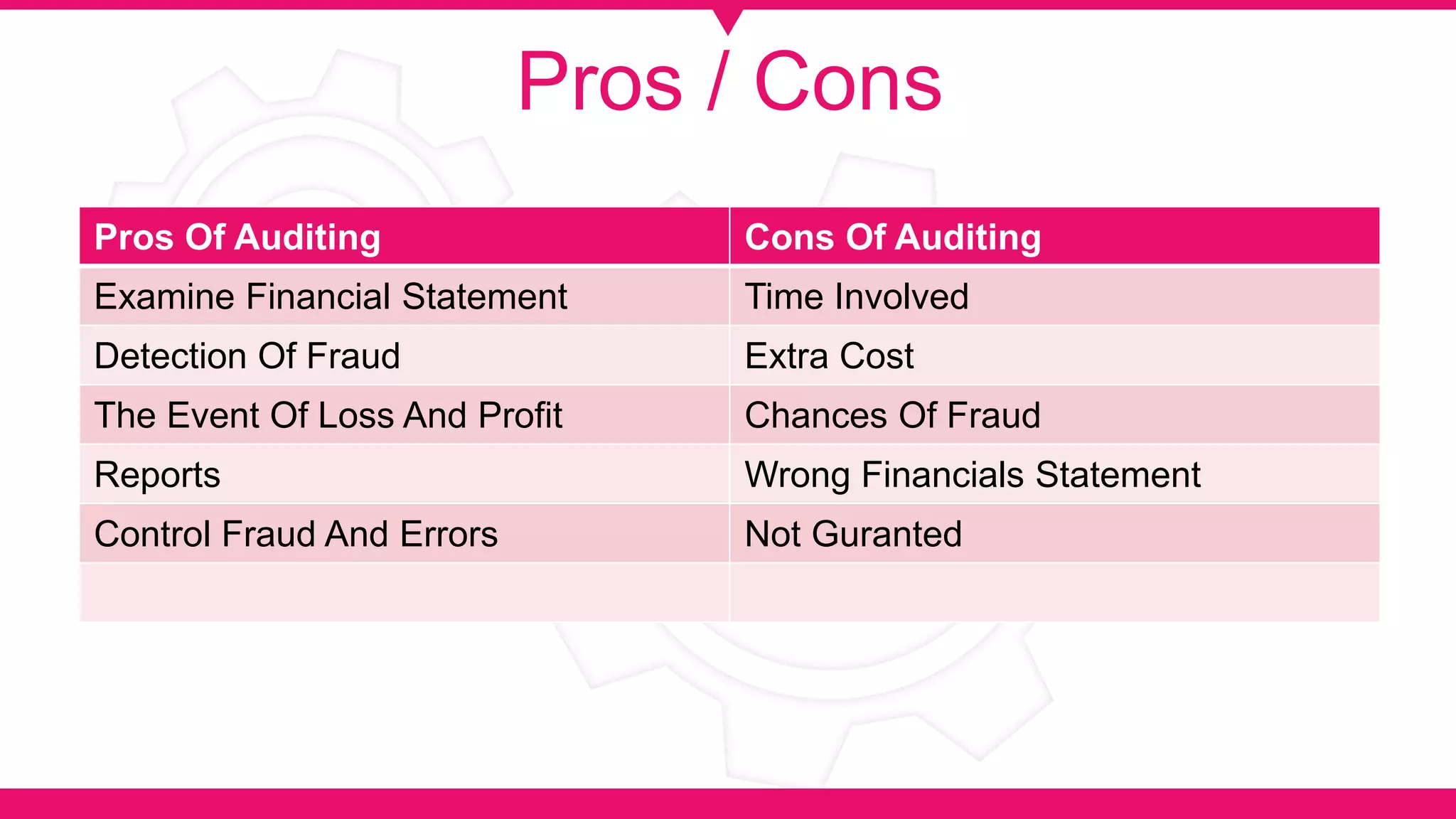 Pros / Cons

| Pros Of Auditing | Cons Of Auditing |
|---|---|
| Examine Financial Statement | Time Involved |
| Detection Of Fraud | Extra Cost |
| The Event Of Loss And Profit | Chances Of Fraud |
| Reports | Wrong Financials Statement |
| Control Fraud And Errors | Not Guranted |
| | |